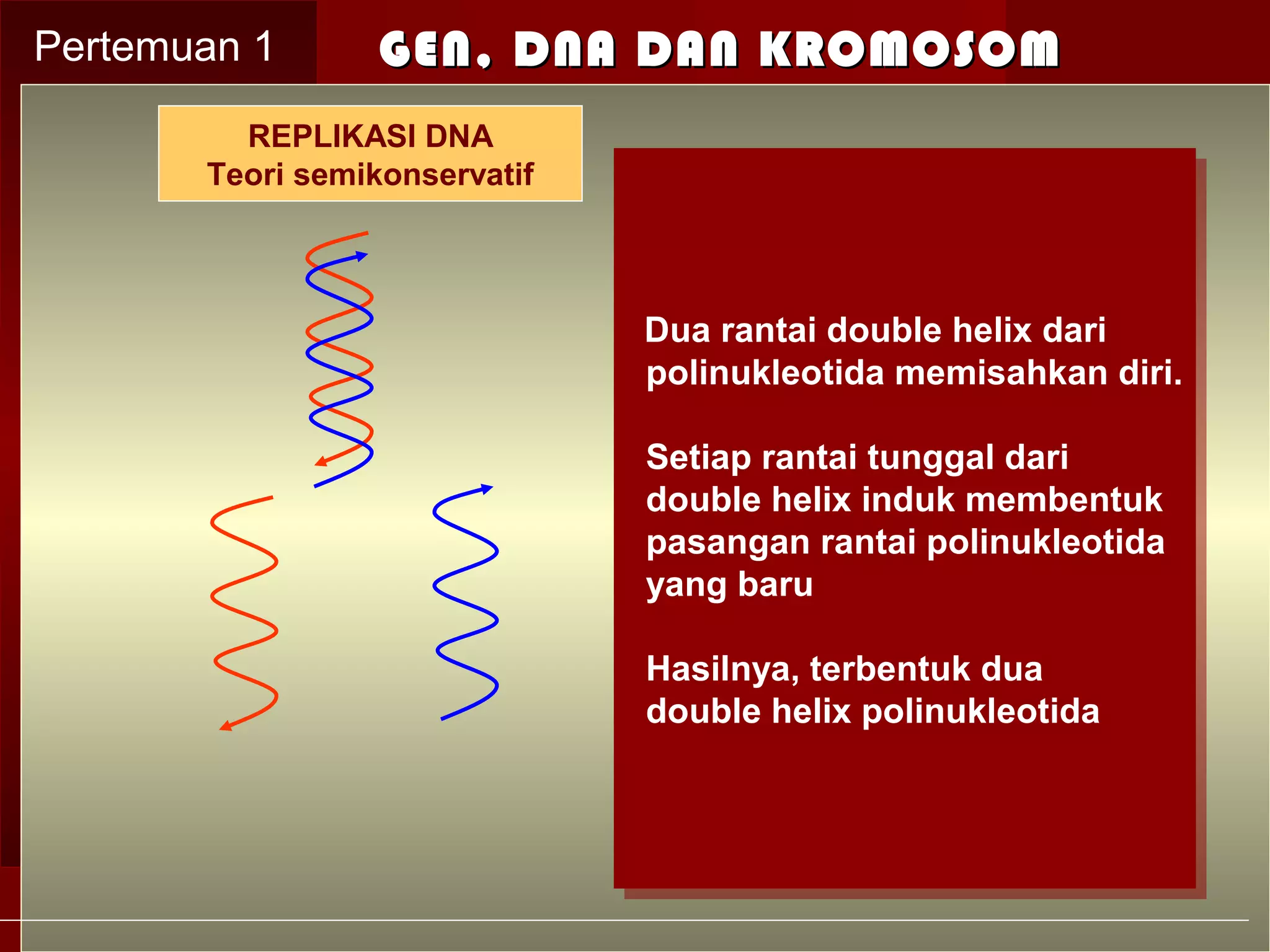 Pertemuan 1

GEN, DNA DAN KROMOSOM

REPLIKASI DNA
Teori semikonservatif

Dua rantai double helix dari polinukleotida memisahkan diri.

Setiap rantai tunggal dari double helix induk membentuk pasangan rantai polinukleotida yang baru

Hasilnya, terbentuk dua double helix polinukleotida